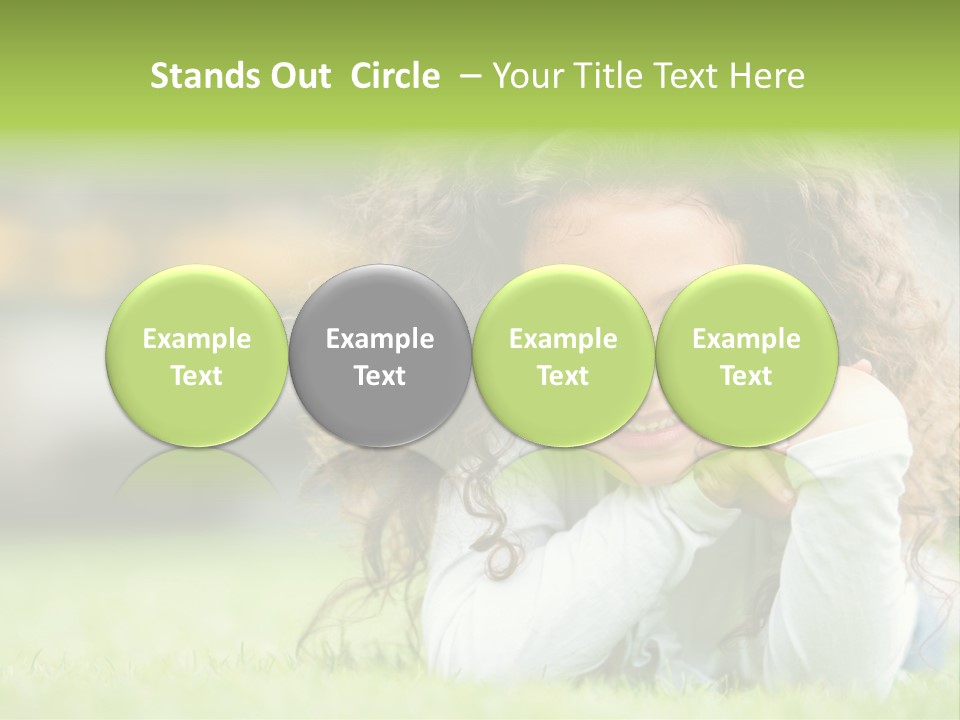 Stands Out Circle – Your Title Text Here

Example Text

Example Text

Example Text

Example Text